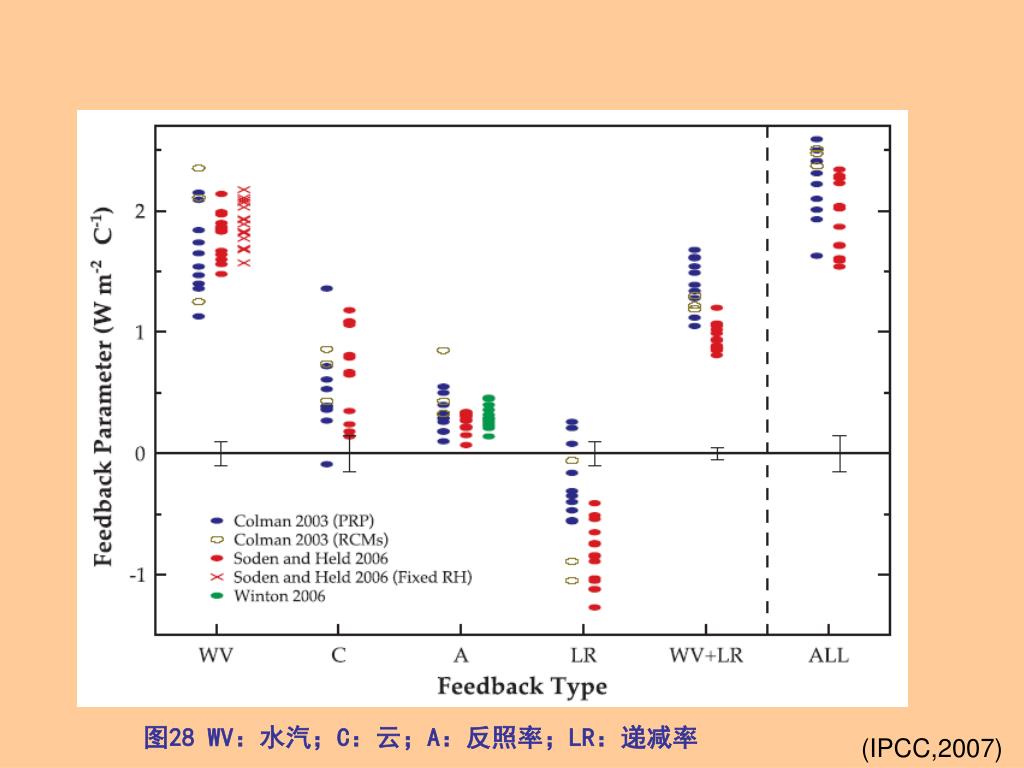 Feedback Parameter (W m$^{-2}$ C$^{-1}$)

2

1

0

-1

Colman 2003 (PRP)
Colman 2003 (RCMs)
Soden and Held 2006
Soden and Held 2006 (Fixed RH)
Winton 2006

WV C A LR WV+LR ALL

Feedback Type

图28 WV：水汽；C：云；A：反照率；LR：递减率

(IPCC,2007)